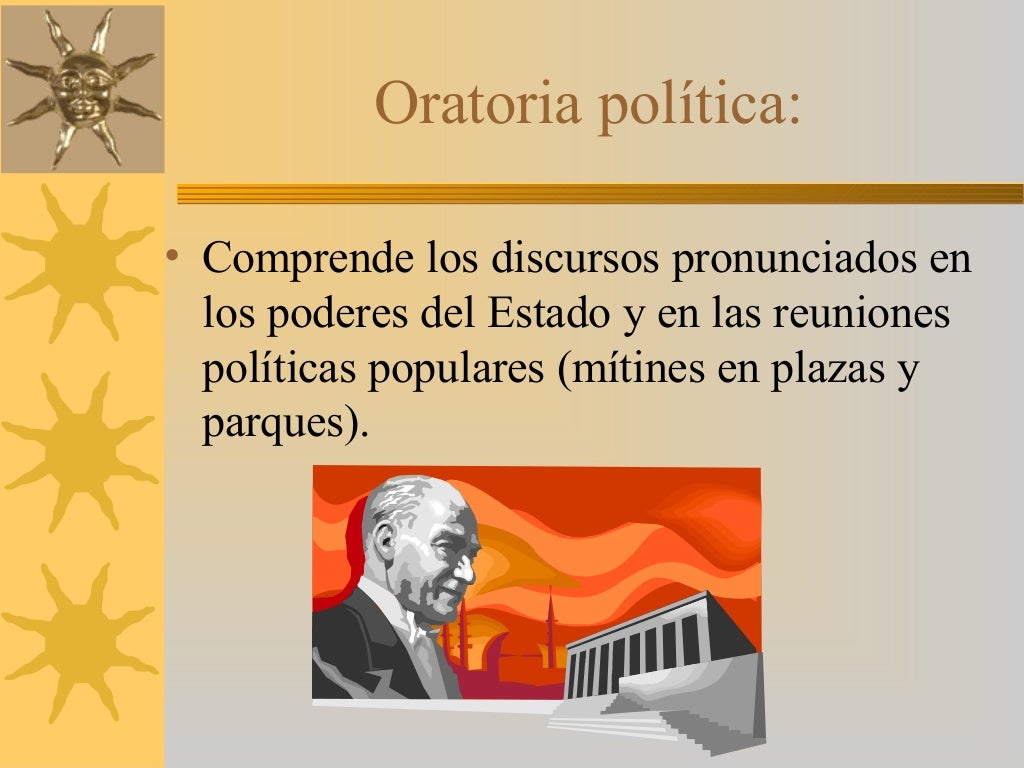 Oratoria política:

• Comprende los discursos pronunciados en los poderes del Estado y en las reuniones políticas populares (mítines en plazas y parques).